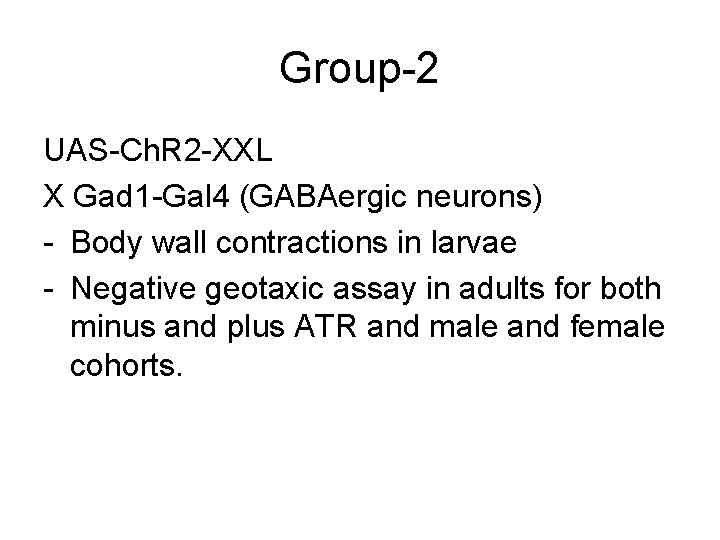 Group-2

UAS-ChR2-XXL

X Gad1-Gal4 (GABAergic neurons)

- Body wall contractions in larvae

- Negative geotaxic assay in adults for both minus and plus ATR and male and female cohorts.